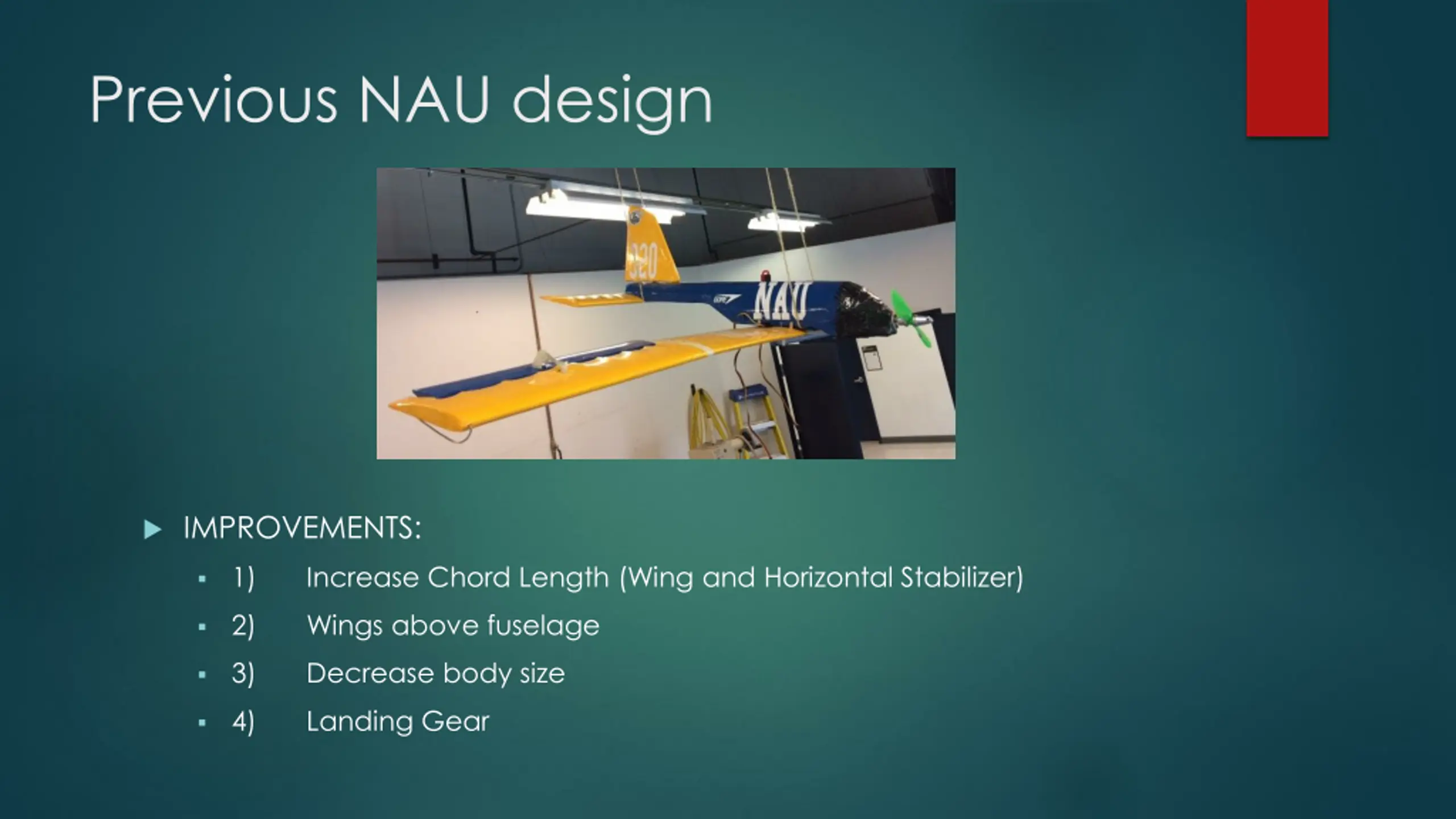 Previous NAU design

320

NAU

IMPROVEMENTS:

1) Increase Chord Length (Wing and Horizontal Stabilizer)

2) Wings above fuselage

3) Decrease body size

4) Landing Gear